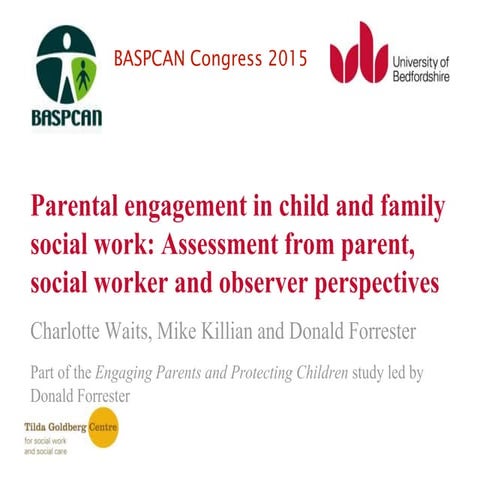 BASPCAN

BASPCAN Congress 2015

University of Bedfordshire

Parental engagement in child and family social work: Assessment from parent, social worker and observer perspectives

Charlotte Waits, Mike Killian and Donald Forrester

Part of the Engaging Parents and Protecting Children study led by Donald Forrester

Tilda Goldberg Centre
for social work and social care